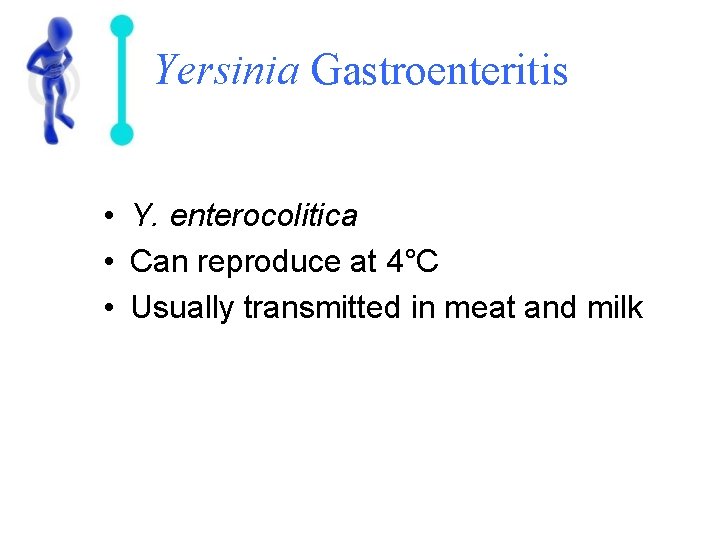 Yersinia Gastroenteritis

• Y. enterocolitica
• Can reproduce at 4°C
• Usually transmitted in meat and milk